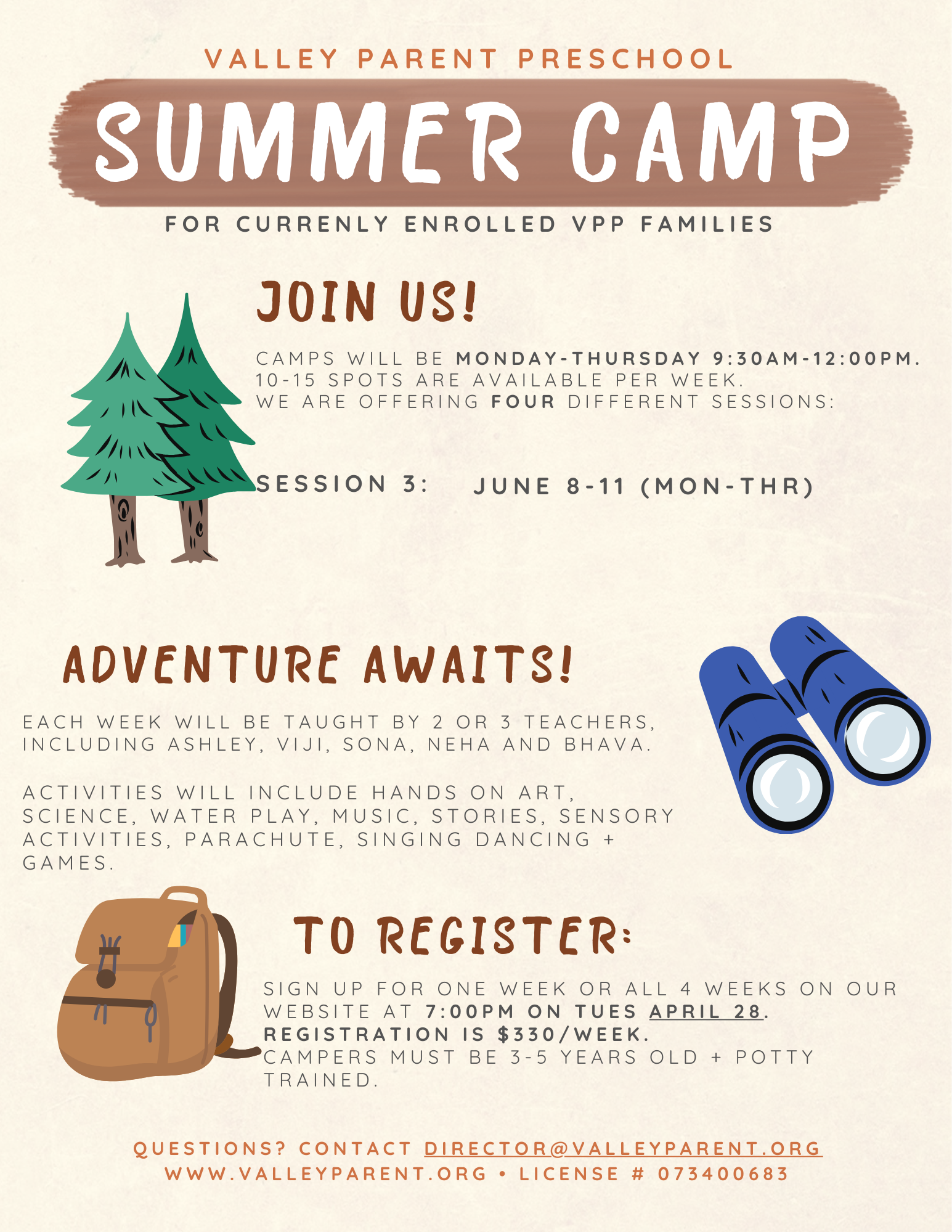 VALLEY PARENT PRESCHOOL

SUMMER CAMP

FOR CURRENLY ENROLLED VPP FAMILIES

JOIN US!

CAMPS WILL BE MONDAY-THURSDAY 9:30AM-12:00PM. 10-15 SPOTS ARE AVAILABLE PER WEEK. WE ARE OFFERING FOUR DIFFERENT SESSIONS:

SESSION 3: JUNE 8-11 (MON-THR)

ADVENTURE AWAITS!

EACH WEEK WILL BE TAUGHT BY 2 OR 3 TEACHERS, INCLUDING ASHLEY, VIJI, SONA, NEHA AND BHAVA.

ACTIVITIES WILL INCLUDE HANDS ON ART, SCIENCE, WATER PLAY, MUSIC, STORIES, SENSORY ACTIVITIES, PARACHUTE, SINGING DANCING + GAMES.

TO REGISTER:

SIGN UP FOR ONE WEEK OR ALL 4 WEEKS ON OUR WEBSITE AT 7:00PM ON TUES APRIL 28. REGISTRATION IS $330/WEEK. CAMPERS MUST BE 3-5 YEARS OLD + POTTY TRAINED.

QUESTIONS? CONTACT DIRECTOR@VALLEYPARENT.ORG
WWW.VALLEYPARENT.ORG • LICENSE # 073400683